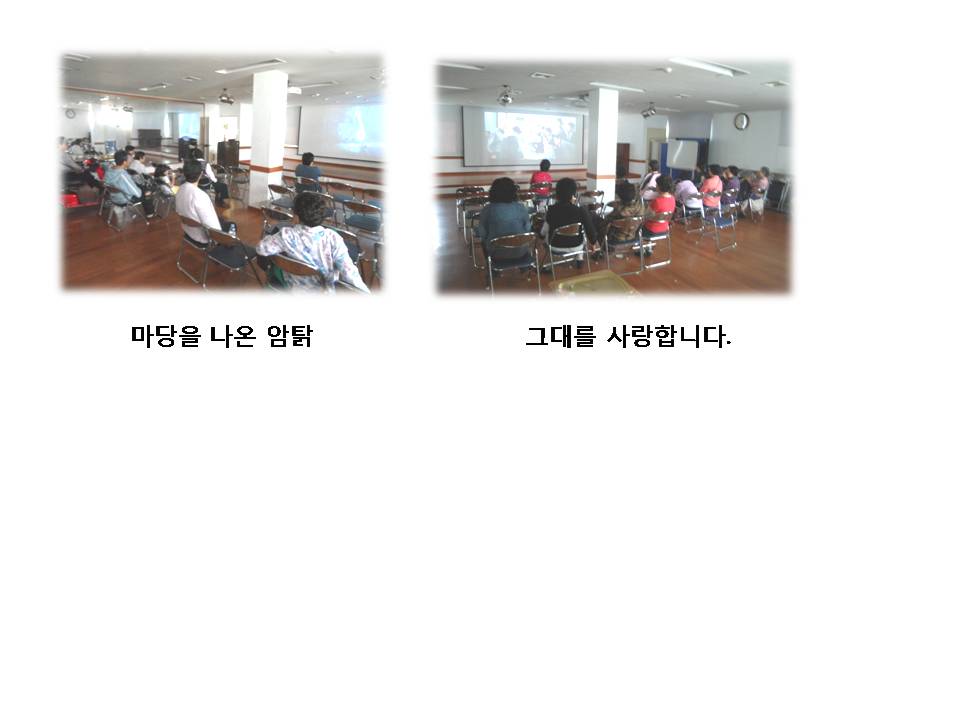 마당을 나온 암탉

그대를 사랑합니다.